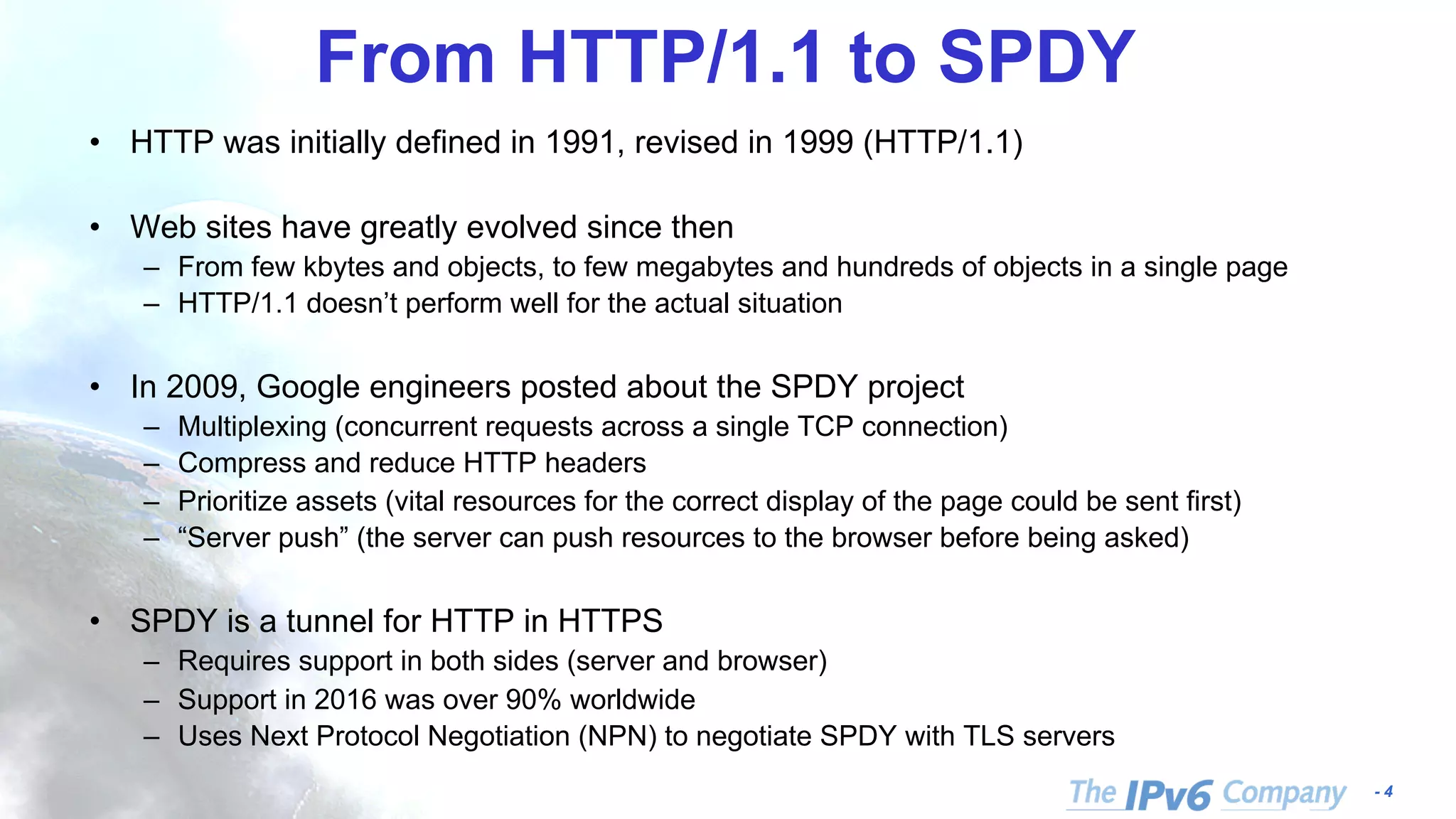 From HTTP/1.1 to SPDY

• HTTP was initially defined in 1991, revised in 1999 (HTTP/1.1)

• Web sites have greatly evolved since then
– From few kbytes and objects, to few megabytes and hundreds of objects in a single page
– HTTP/1.1 doesn’t perform well for the actual situation

• In 2009, Google engineers posted about the SPDY project
– Multiplexing (concurrent requests across a single TCP connection)
– Compress and reduce HTTP headers
– Prioritize assets (vital resources for the correct display of the page could be sent first)
– “Server push” (the server can push resources to the browser before being asked)

• SPDY is a tunnel for HTTP in HTTPS
– Requires support in both sides (server and browser)
– Support in 2016 was over 90% worldwide
– Uses Next Protocol Negotiation (NPN) to negotiate SPDY with TLS servers

The IPv6 Company - 4